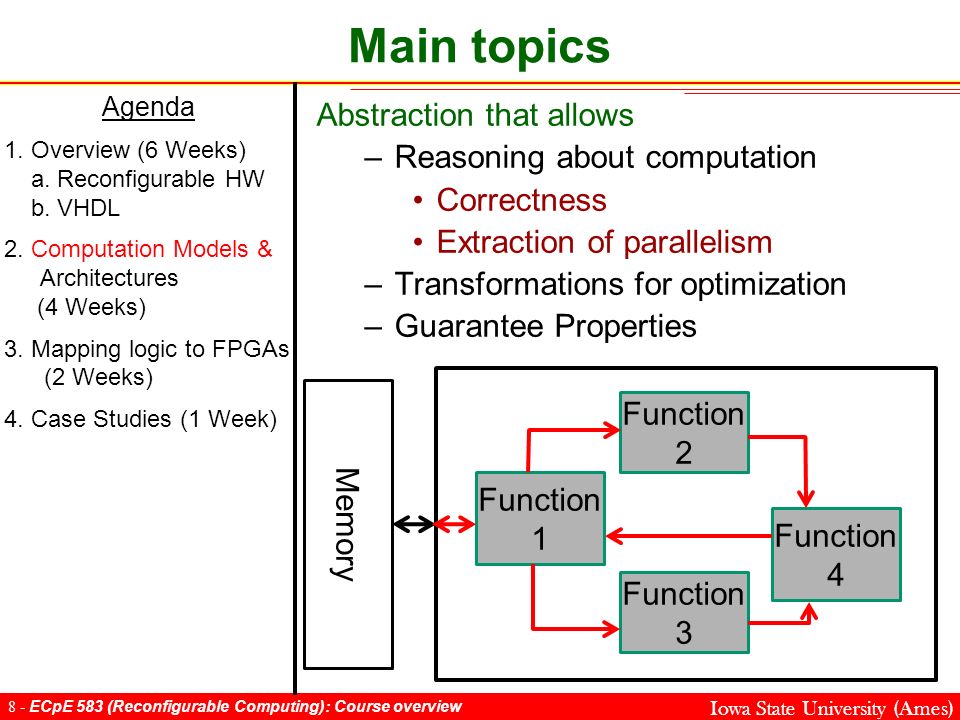 Main topics

Agenda

1. Overview (6 Weeks)
a. Reconfigurable HW
b. VHDL

2. Computation Models & Architectures (4 Weeks)

3. Mapping logic to FPGAs (2 Weeks)

4. Case Studies (1 Week)

Abstraction that allows
– Reasoning about computation
• Correctness
• Extraction of parallelism
– Transformations for optimization
– Guarantee Properties

Memory

Function 1

Function 2

Function 3

Function 4

8 - ECpE 583 (Reconfigurable Computing): Course overview

Iowa State University (Ames)